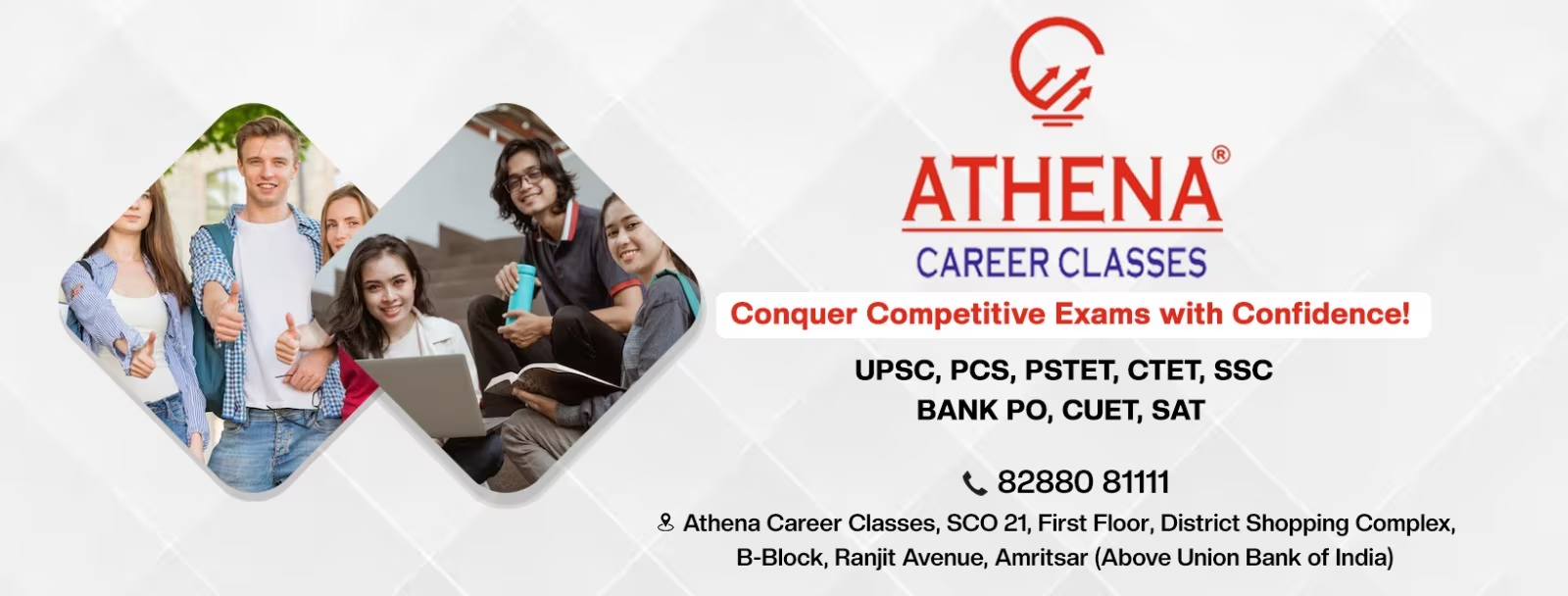 ATHENA®
CAREER CLASSES

Conquer Competitive Exams with Confidence!

UPSC, PCS, PSTET, CTET, SSC
BANK PO, CUET, SAT

82880 81111

Athena Career Classes, SCO 21, First Floor, District Shopping Complex, B-Block, Ranjit Avenue, Amritsar (Above Union Bank of India)